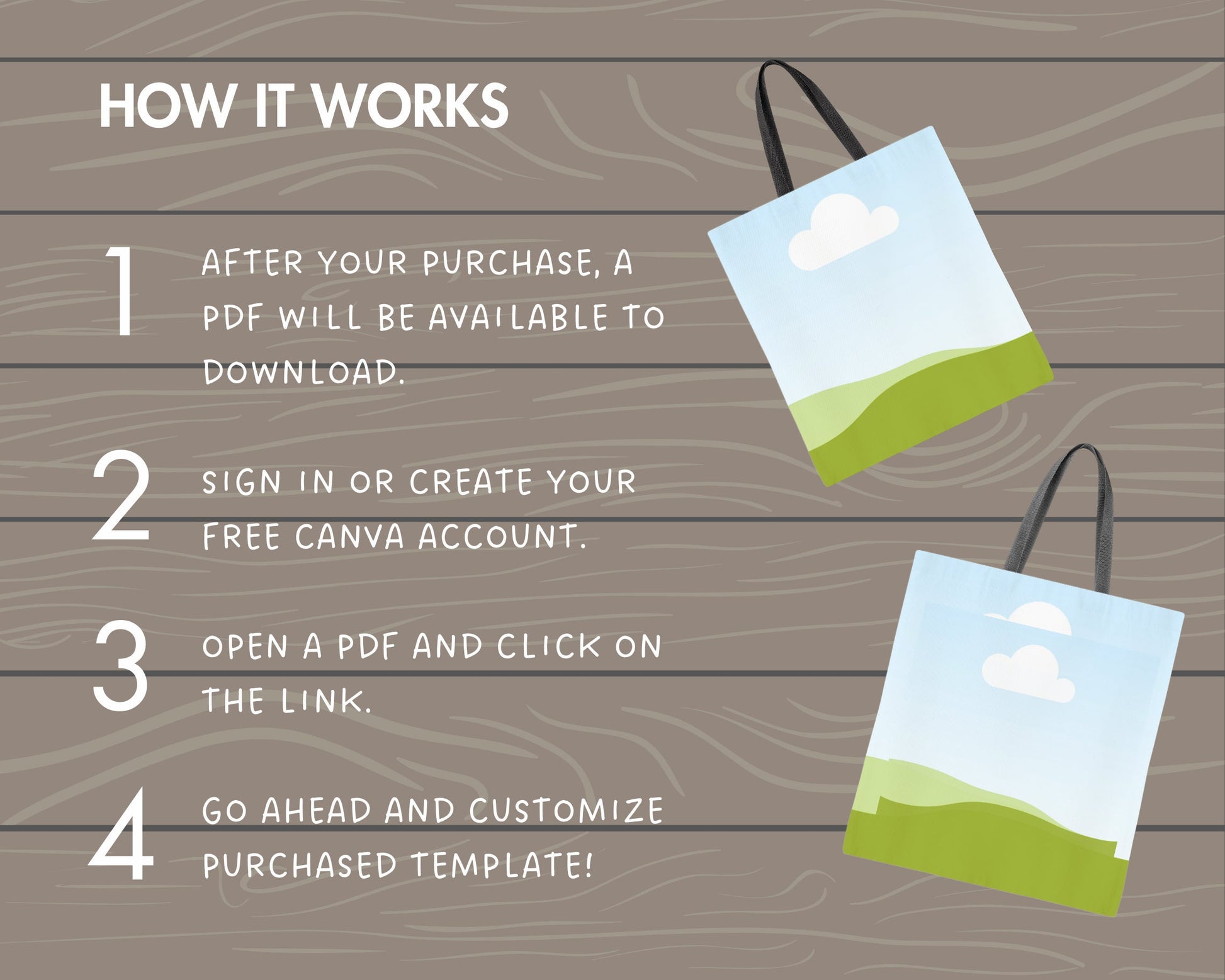 HOW IT WORKS

1 AFTER YOUR PURCHASE, A PDF WILL BE AVAILABLE TO DOWNLOAD.

2 SIGN IN OR CREATE YOUR FREE CANVA ACCOUNT.

3 OPEN A PDF AND CLICK ON THE LINK.

4 GO AHEAD AND CUSTOMIZE PURCHASED TEMPLATE!